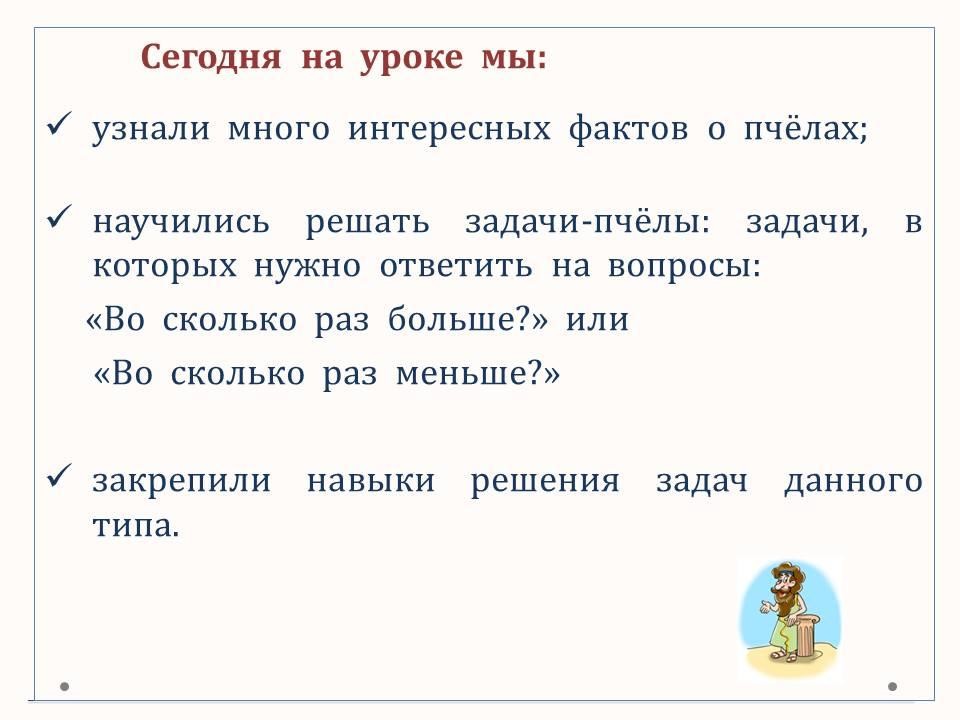 Сегодня на уроке мы:

✓ узнали много интересных фактов о пчёлах;

✓ научились решать задачи-пчёлы: задачи, в которых нужно ответить на вопросы:

«Во сколько раз больше?» или

«Во сколько раз меньше?»

✓ закрепили навыки решения задач данного типа.